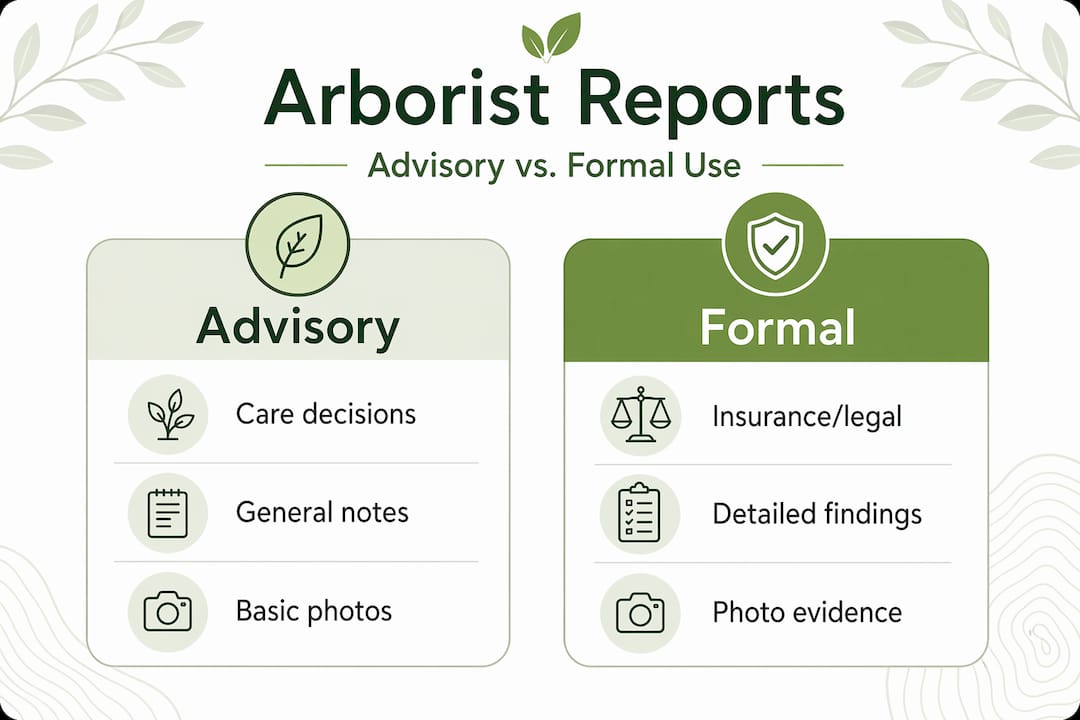 Arborist Reports

Advisory vs. Formal Use

Advisory

Care decisions

General notes

Basic photos

Formal

Insurance/legal

Detailed findings

Photo evidence